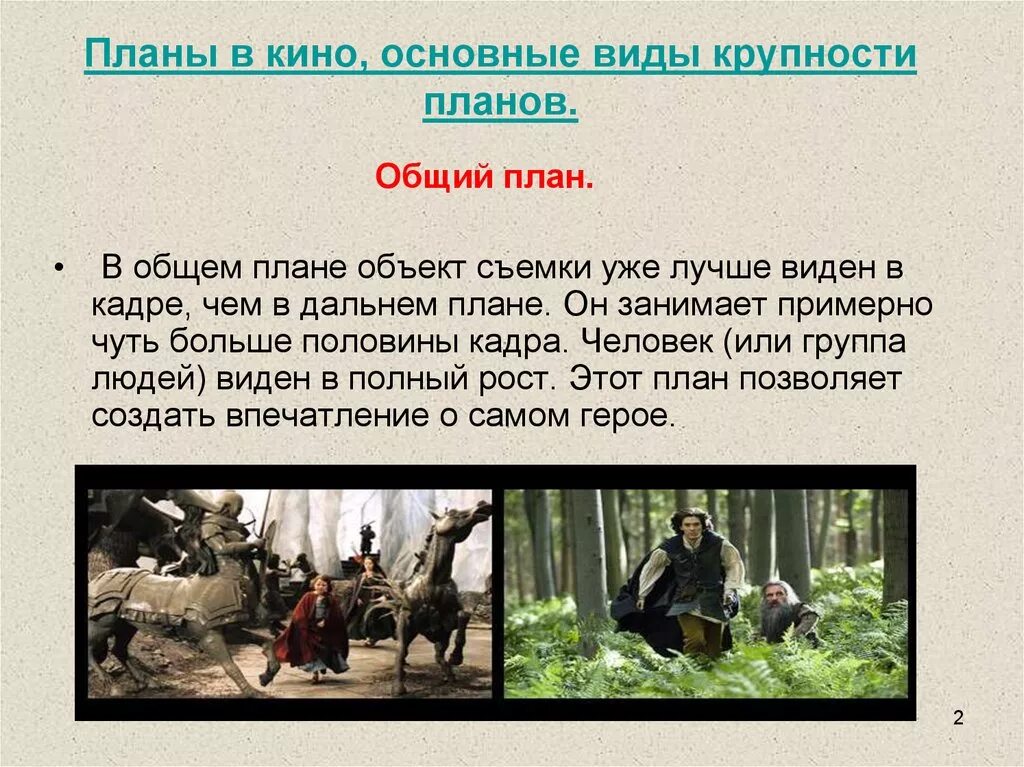 Планы в кино, основные виды крупности планов.

Общий план.

• В общем плане объект съемки уже лучше виден в кадре, чем в дальнем плане. Он занимает примерно чуть больше половины кадра. Человек (или группа людей) виден в полный рост. Этот план позволяет создать впечатление о самом герое.

2